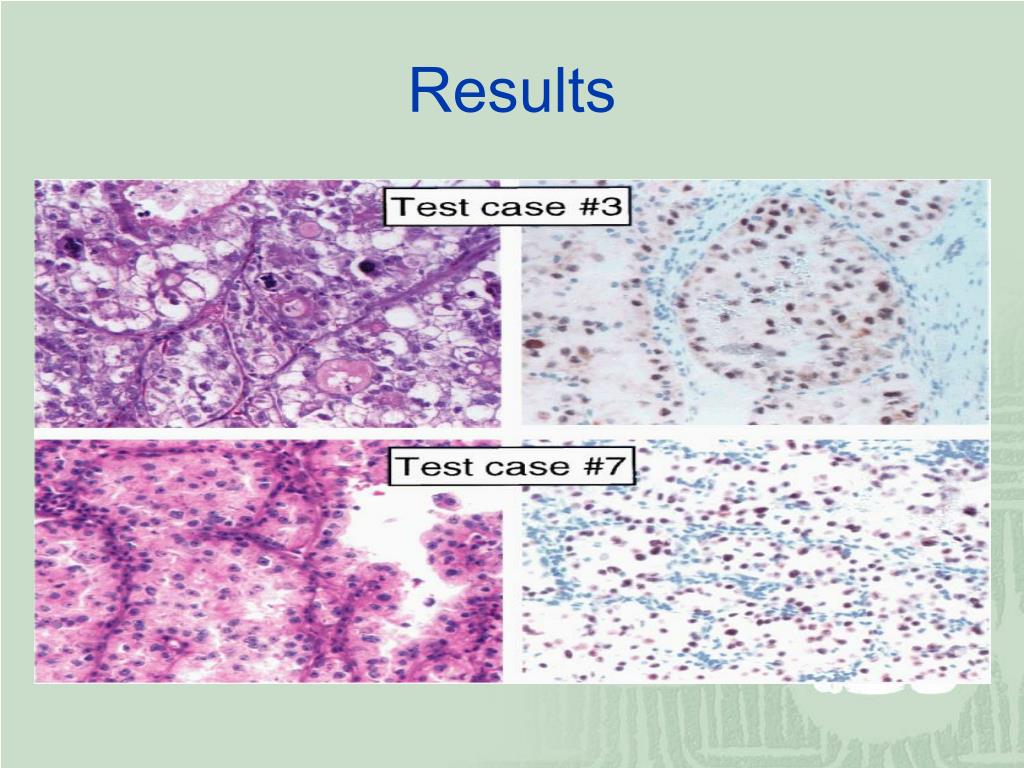 Results

Test case #3

Test case #7